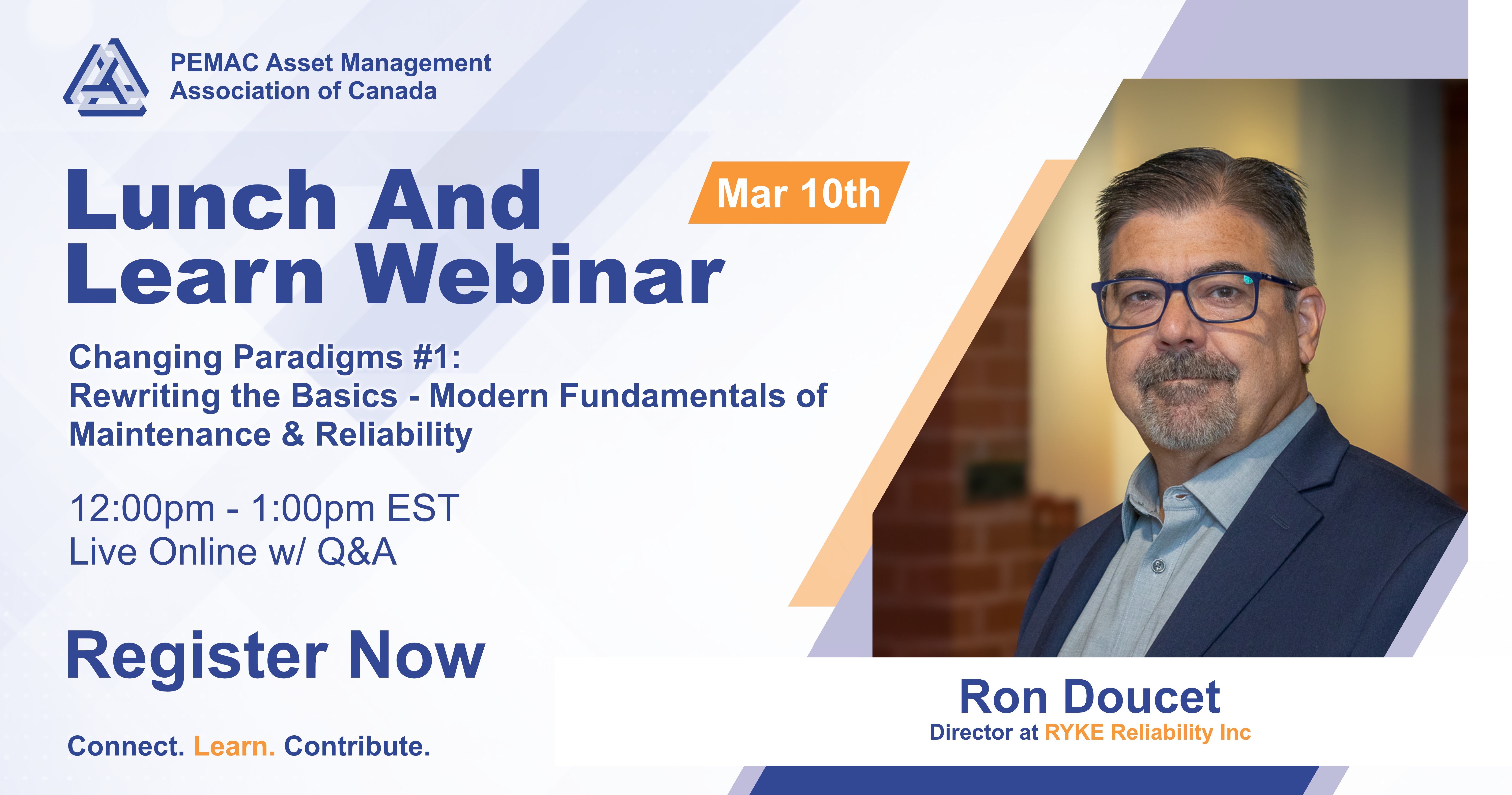 PEMAC Asset Management Association of Canada

Lunch And Learn Webinar

Mar 10th

Changing Paradigms #1: Rewriting the Basics - Modern Fundamentals of Maintenance & Reliability

12:00pm - 1:00pm EST
Live Online w/ Q&A

Register Now

Connect. Learn. Contribute.

Ron Doucet
Director at RYKE Reliability Inc